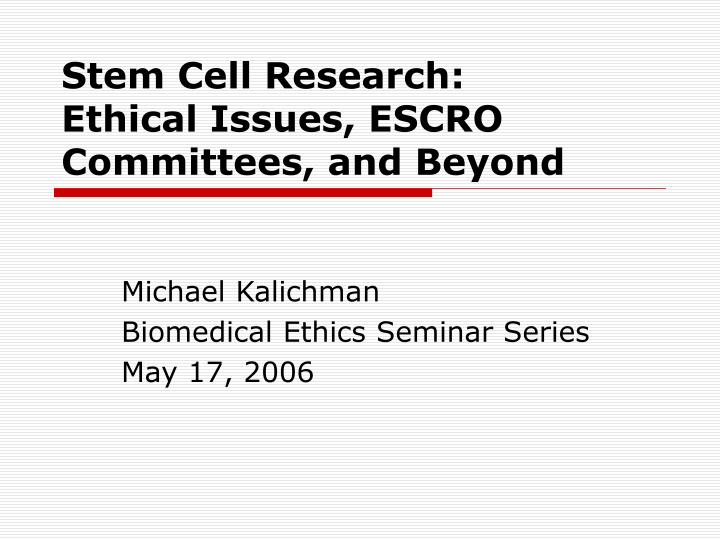 Stem Cell Research: Ethical Issues, ESCRO Committees, and Beyond

Michael Kalichman
Biomedical Ethics Seminar Series
May 17, 2006